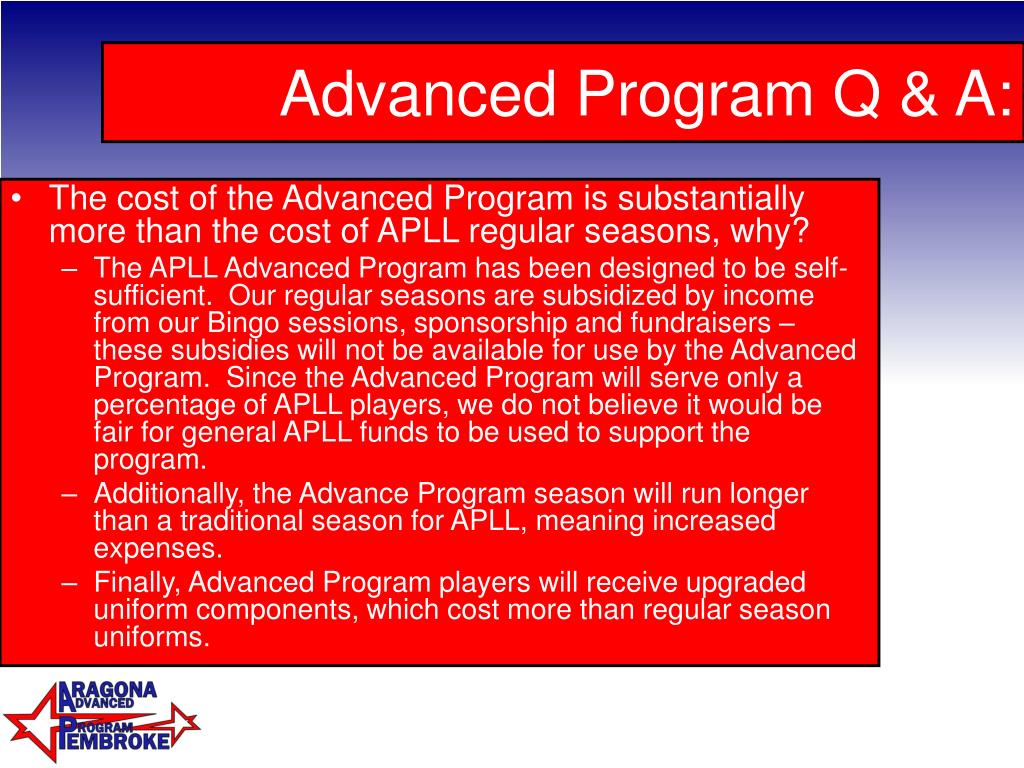 Advanced Program Q & A:

• The cost of the Advanced Program is substantially more than the cost of APLL regular seasons, why?
– The APLL Advanced Program has been designed to be self-sufficient. Our regular seasons are subsidized by income from our Bingo sessions, sponsorship and fundraisers – these subsidies will not be available for use by the Advanced Program. Since the Advanced Program will serve only a percentage of APLL players, we do not believe it would be fair for general APLL funds to be used to support the program.
– Additionally, the Advance Program season will run longer than a traditional season for APLL, meaning increased expenses.
– Finally, Advanced Program players will receive upgraded uniform components, which cost more than regular season uniforms.

ARAGONA
ADVANCED
PROGRAM
PEMBROKE